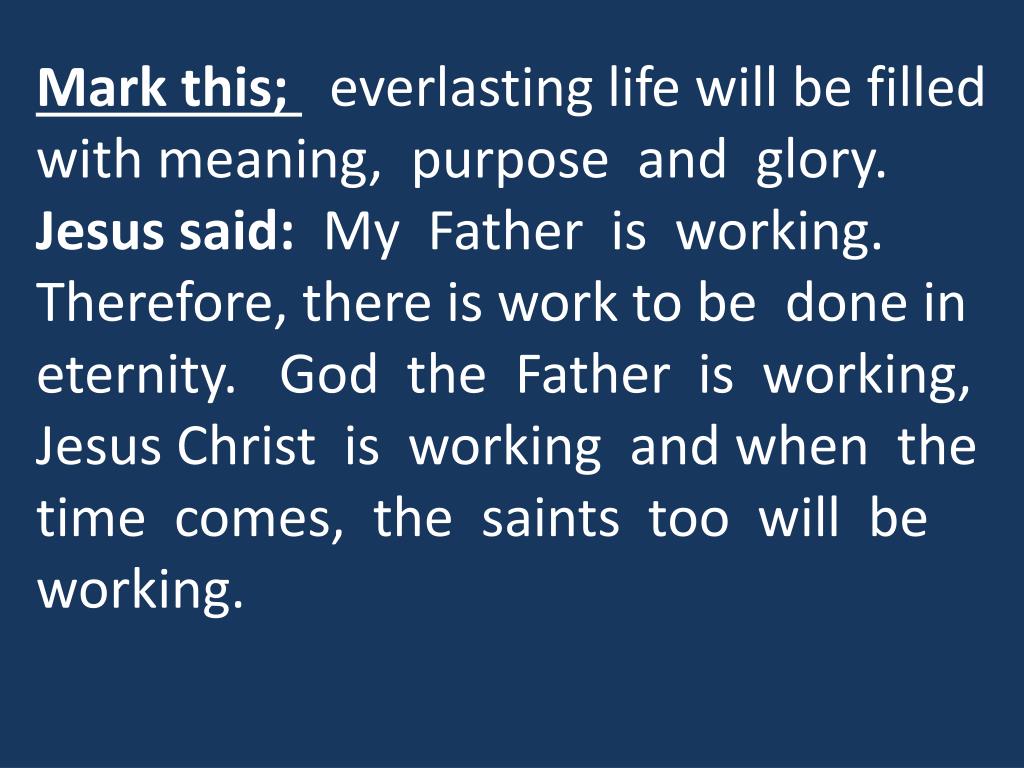 Mark this; everlasting life will be filled with meaning, purpose and glory. Jesus said: My Father is working. Therefore, there is work to be done in eternity. God the Father is working, Jesus Christ is working and when the time comes, the saints too will be working.